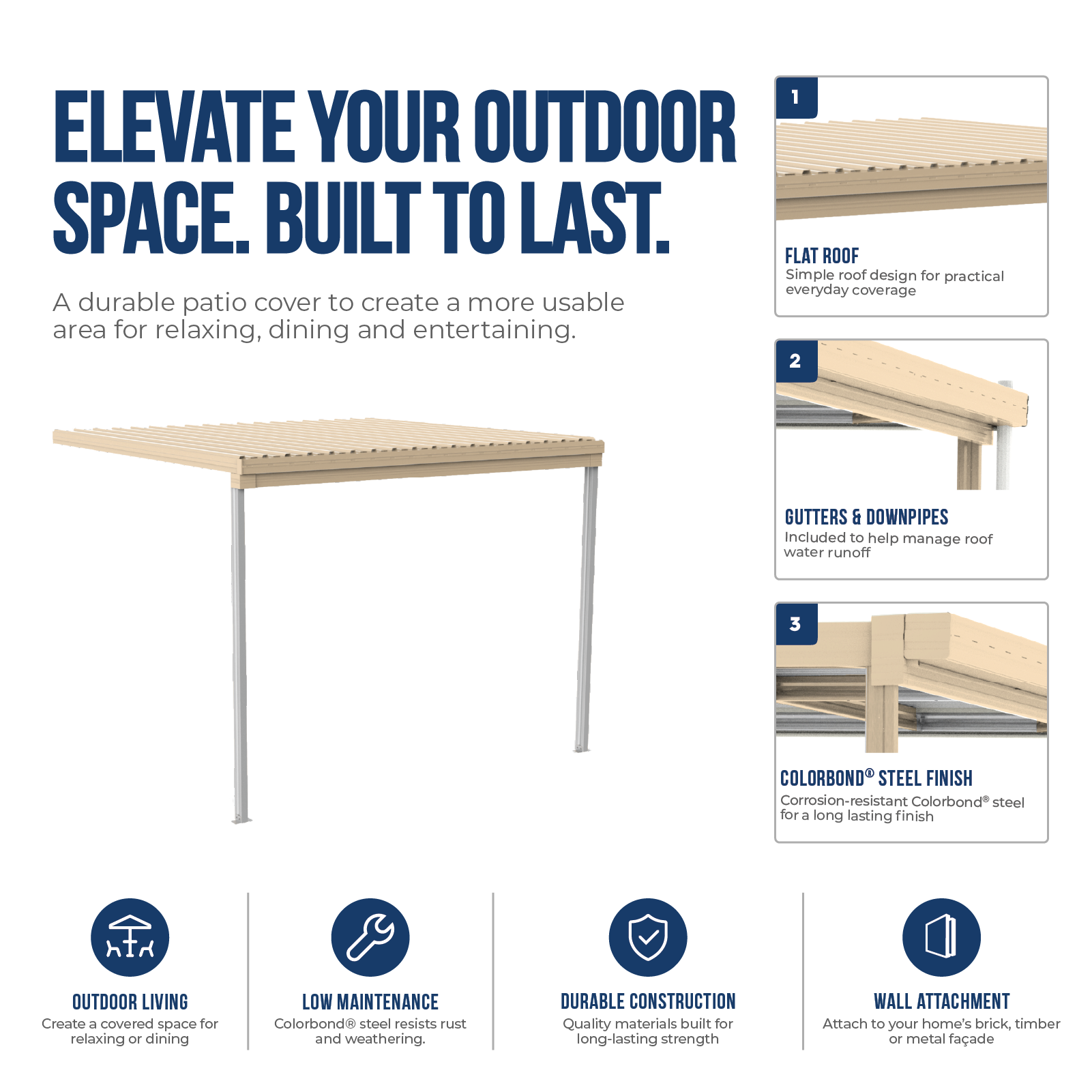 ELEVATE YOUR OUTDOOR SPACE. BUILT TO LAST.

A durable patio cover to create a more usable area for relaxing, dining and entertaining.

1

FLAT ROOF
Simple roof design for practical everyday coverage

2

GUTTERS & DOWNPIPES
Included to help manage roof water runoff

3

COLORBOND® STEEL FINISH
Corrosion-resistant Colorbond® steel for a long lasting finish

OUTDOOR LIVING
Create a covered space for relaxing or dining

LOW MAINTENANCE
Colorbond® steel resists rust and weathering.

DURABLE CONSTRUCTION
Quality materials built for long-lasting strength

WALL ATTACHMENT
Attach to your home's brick, timber or metal façade